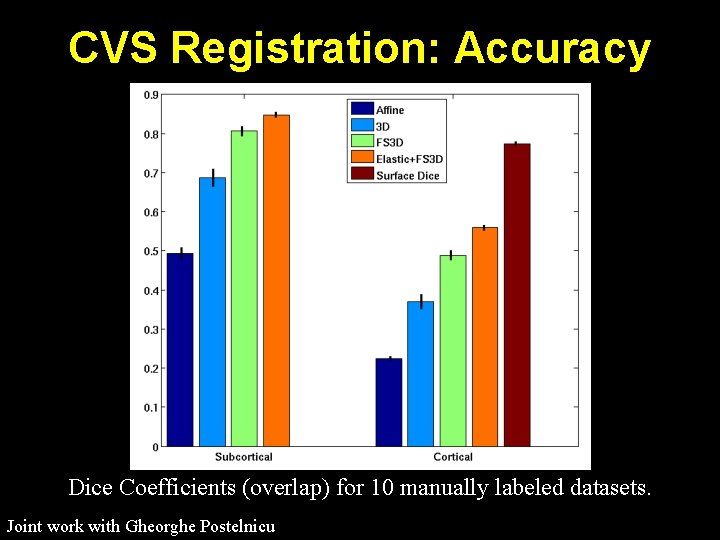 CVS Registration: Accuracy

0.9
0.8
0.7
0.6
0.5
0.4
0.3
0.2
0.1
0

Affine
3D
FS3D
Elastic+FS3D
Surface Dice

Subcortical
Cortical

Dice Coefficients (overlap) for 10 manually labeled datasets.

Joint work with Gheorghe Postelnicu